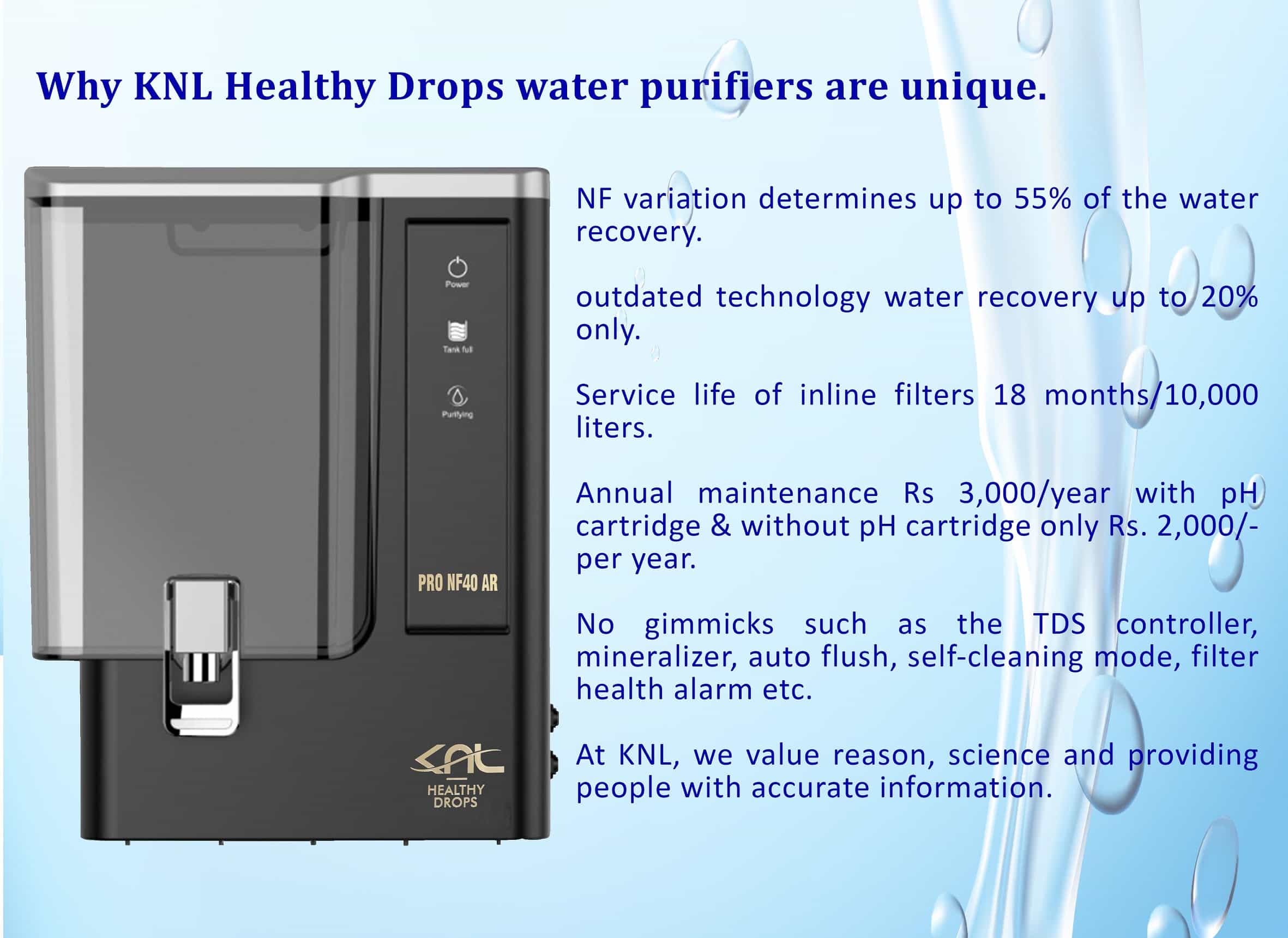 Why KNL Healthy Drops water purifiers are unique.

Power

Tank full

Purifying

PRO NF40 AR

KNL
HEALTHY DROPS

NF variation determines up to 55% of the water recovery.

outdated technology water recovery up to 20% only.

Service life of inline filters 18 months/10,000 liters.

Annual maintenance Rs 3,000/year with pH cartridge & without pH cartridge only Rs. 2,000/- per year.

No gimmicks such as the TDS controller, mineralizer, auto flush, self-cleaning mode, filter health alarm etc.

At KNL, we value reason, science and providing people with accurate information.